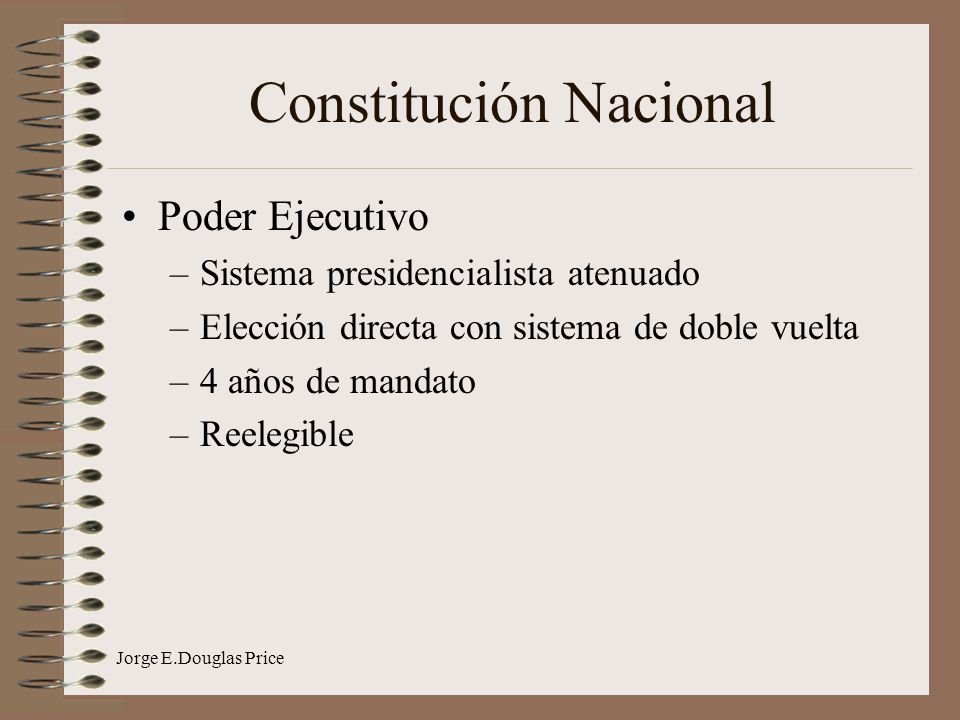 Constitución Nacional

• Poder Ejecutivo
– Sistema presidencialista atenuado
– Elección directa con sistema de doble vuelta
– 4 años de mandato
– Reelegible

Jorge E.Douglas Price